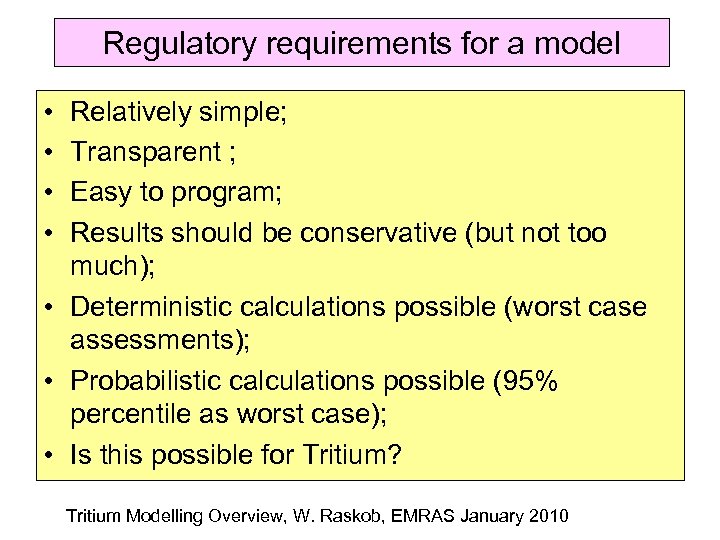 Regulatory requirements for a model

• Relatively simple;
• Transparent ;
• Easy to program;
• Results should be conservative (but not too much);
• Deterministic calculations possible (worst case assessments);
• Probabilistic calculations possible (95% percentile as worst case);
• Is this possible for Tritium?

Tritium Modelling Overview, W. Raskob, EMRAS January 2010